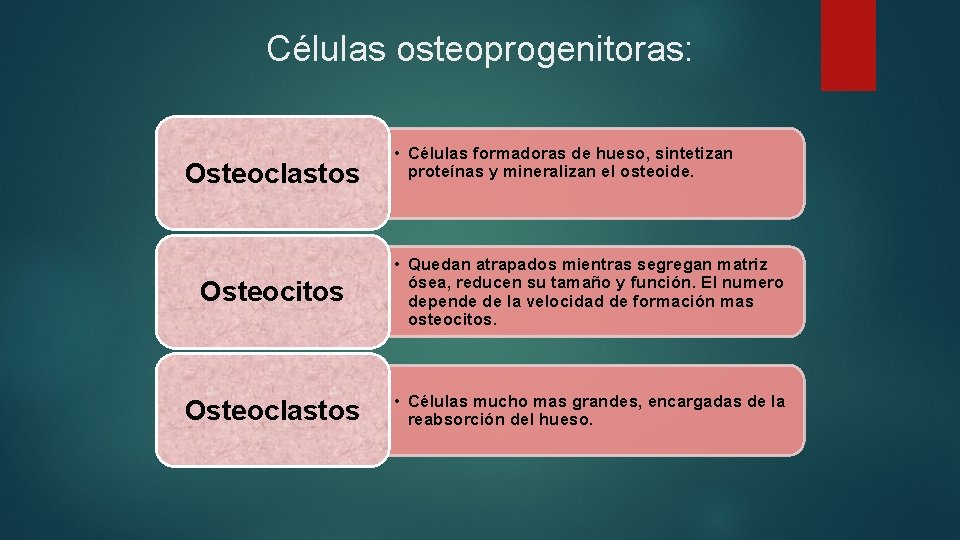 Células osteoprogenitoras:

Osteoclastos

• Células formadoras de hueso, sintetizan proteínas y mineralizan el osteoide.

Osteocitos

• Quedan atrapados mientras segregan matriz ósea, reducen su tamaño y función. El numero depende de la velocidad de formación mas osteocitos.

Osteoclastos

• Células mucho mas grandes, encargadas de la reabsorción del hueso.